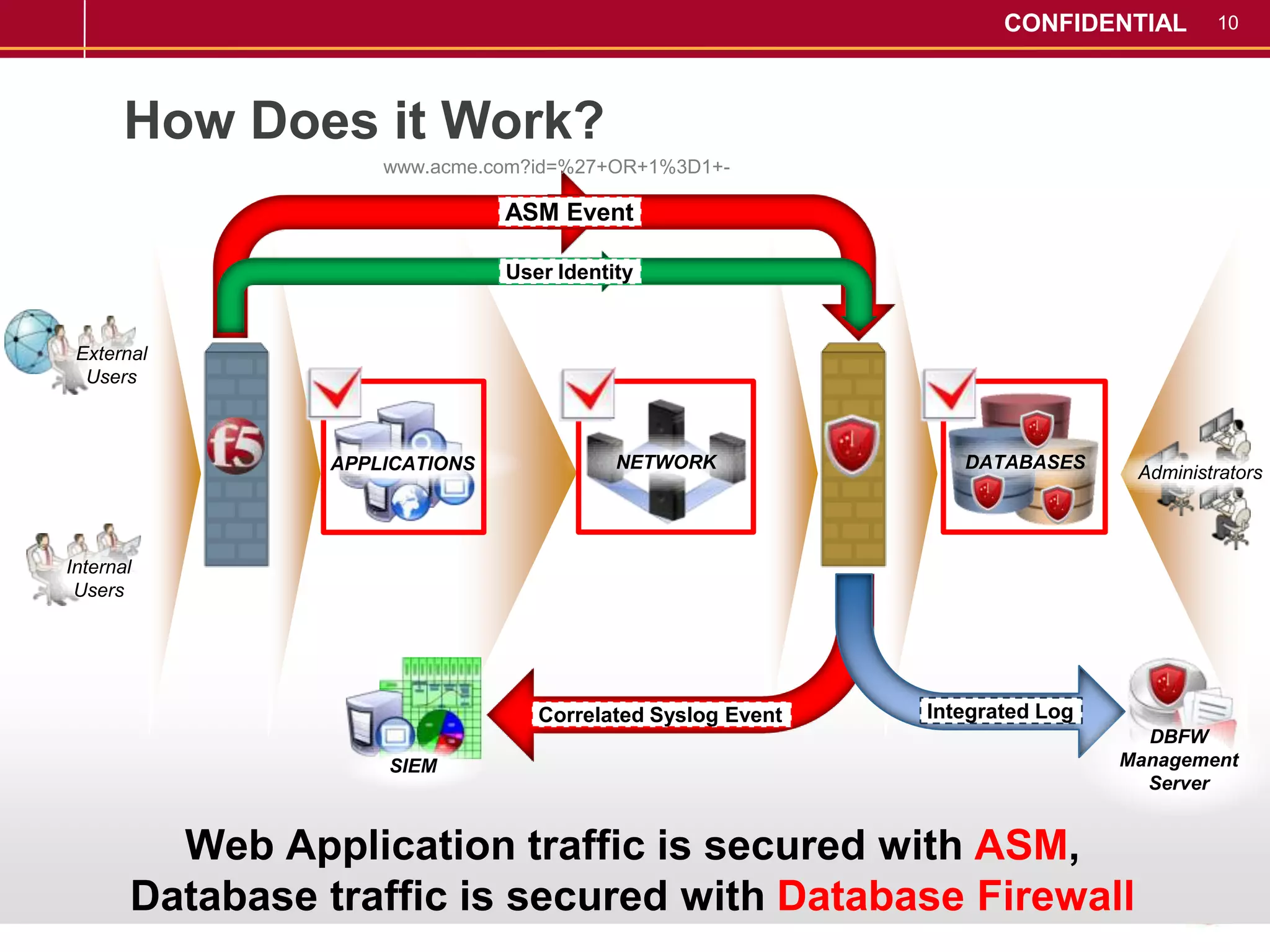 CONFIDENTIAL 10

How Does it Work?

www.acme.com?id=%27+OR+1%3D1+-

ASM Event

User Identity

External Users

Internal Users

f5

APPLICATIONS

NETWORK

DATABASES

Administrators

SIEM

Correlated Syslog Event

Integrated Log

DBFW Management Server

Web Application traffic is secured with ASM, Database traffic is secured with Database Firewall